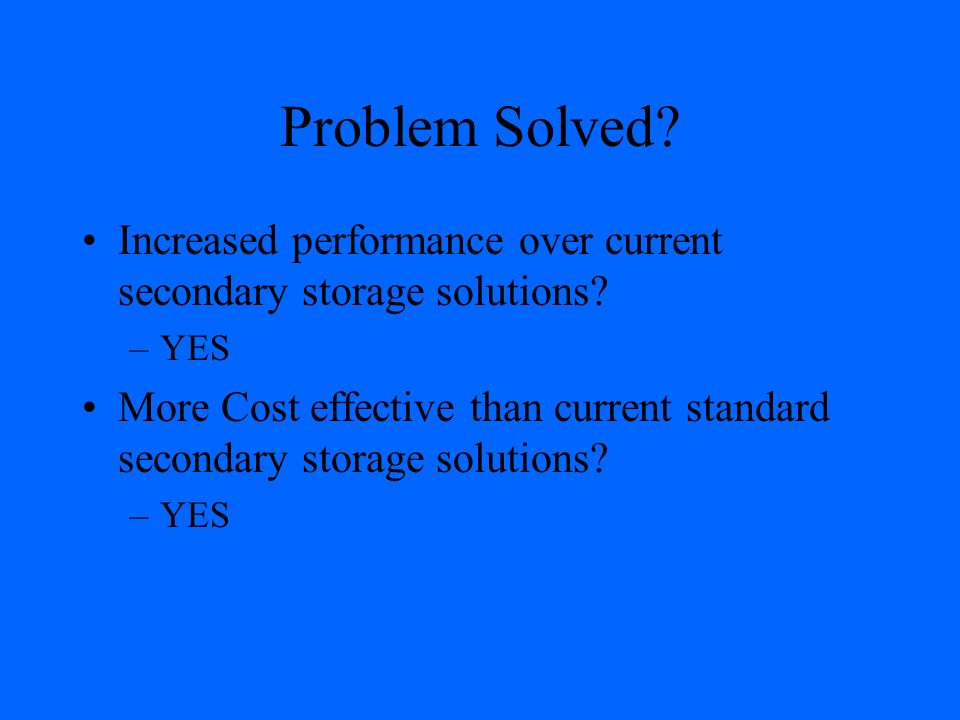 Problem Solved?

• Increased performance over current secondary storage solutions?
– YES
• More Cost effective than current standard secondary storage solutions?
– YES